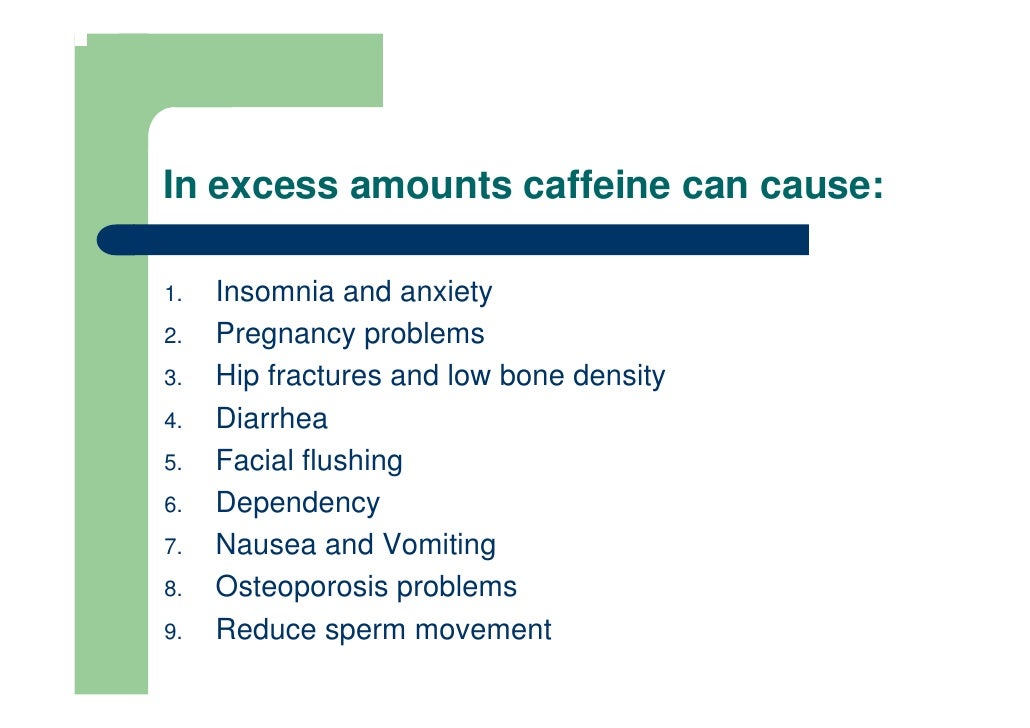 In excess amounts caffeine can cause:

1. Insomnia and anxiety
2. Pregnancy problems
3. Hip fractures and low bone density
4. Diarrhea
5. Facial flushing
6. Dependency
7. Nausea and Vomiting
8. Osteoporosis problems
9. Reduce sperm movement